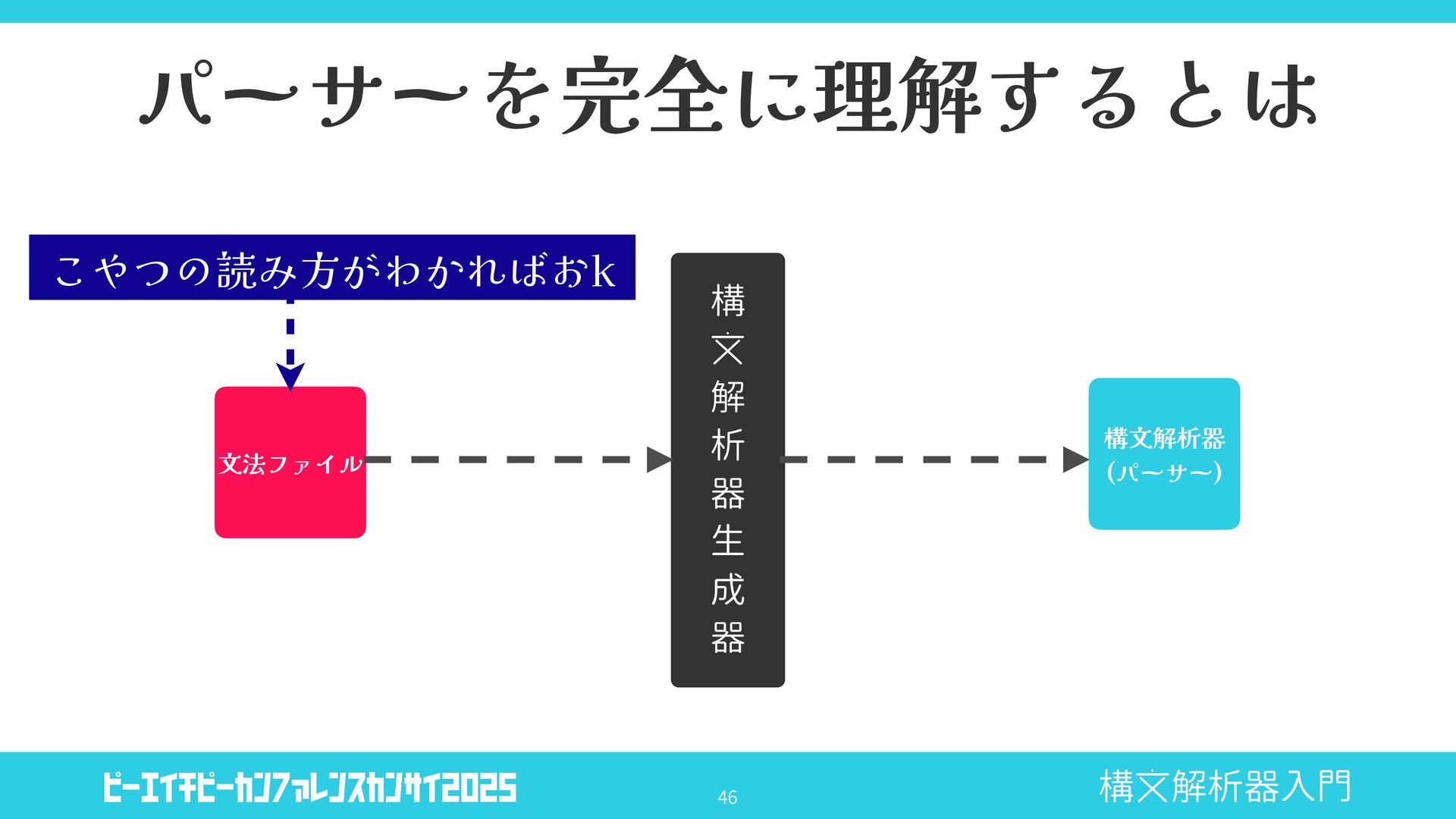 パ〜サ〜を完全に理解するとは

こやつの読み方がわかればおk

文法ファイル

構文解析器生成器

構文解析器
(パ〜サ〜)

ピーエイチピーカンファレンスカンサイ2025

46

構文解析器入門